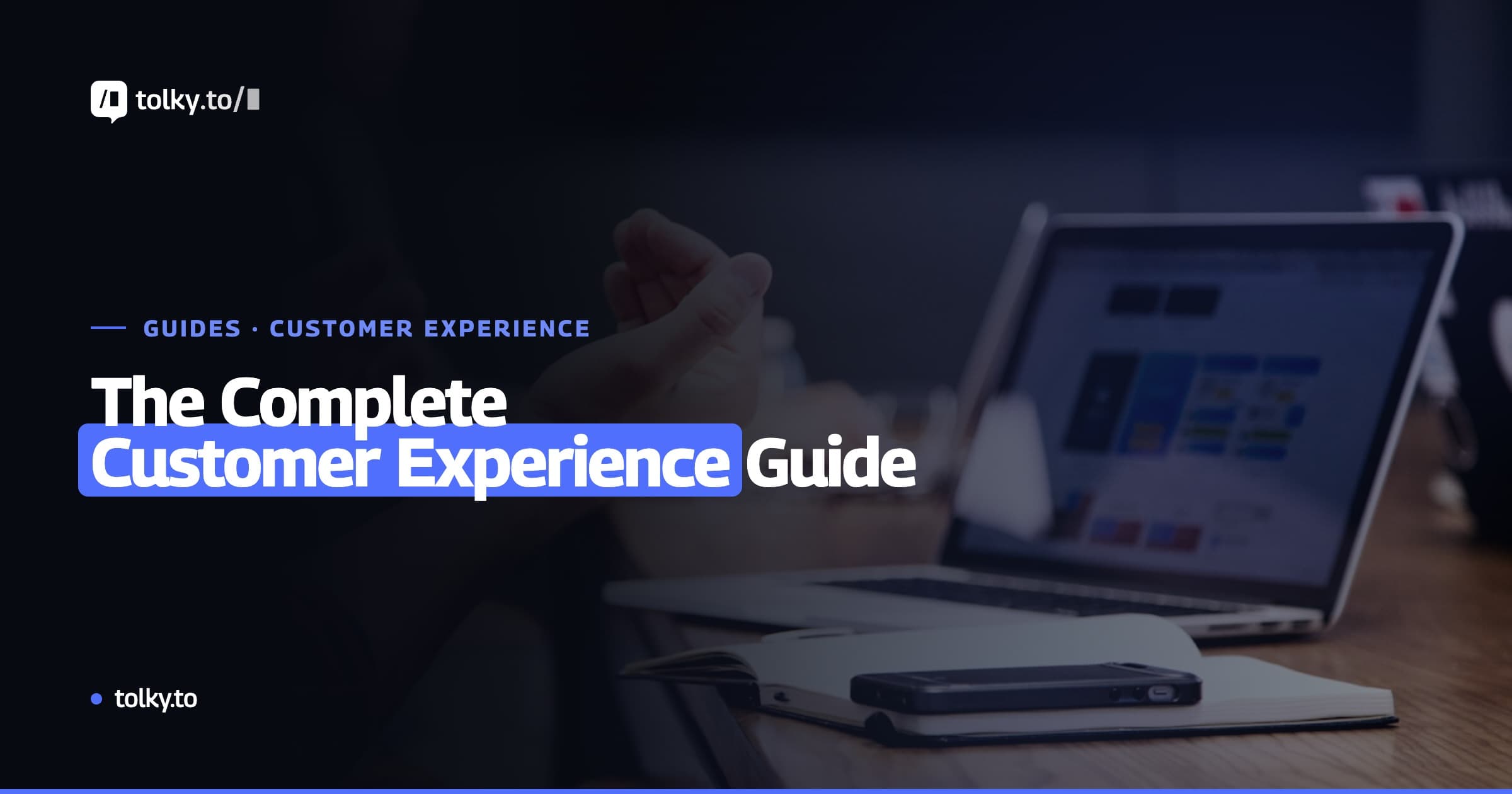 tolky.to/

GUIDES · CUSTOMER EXPERIENCE

The Complete Customer Experience Guide

tolky.to